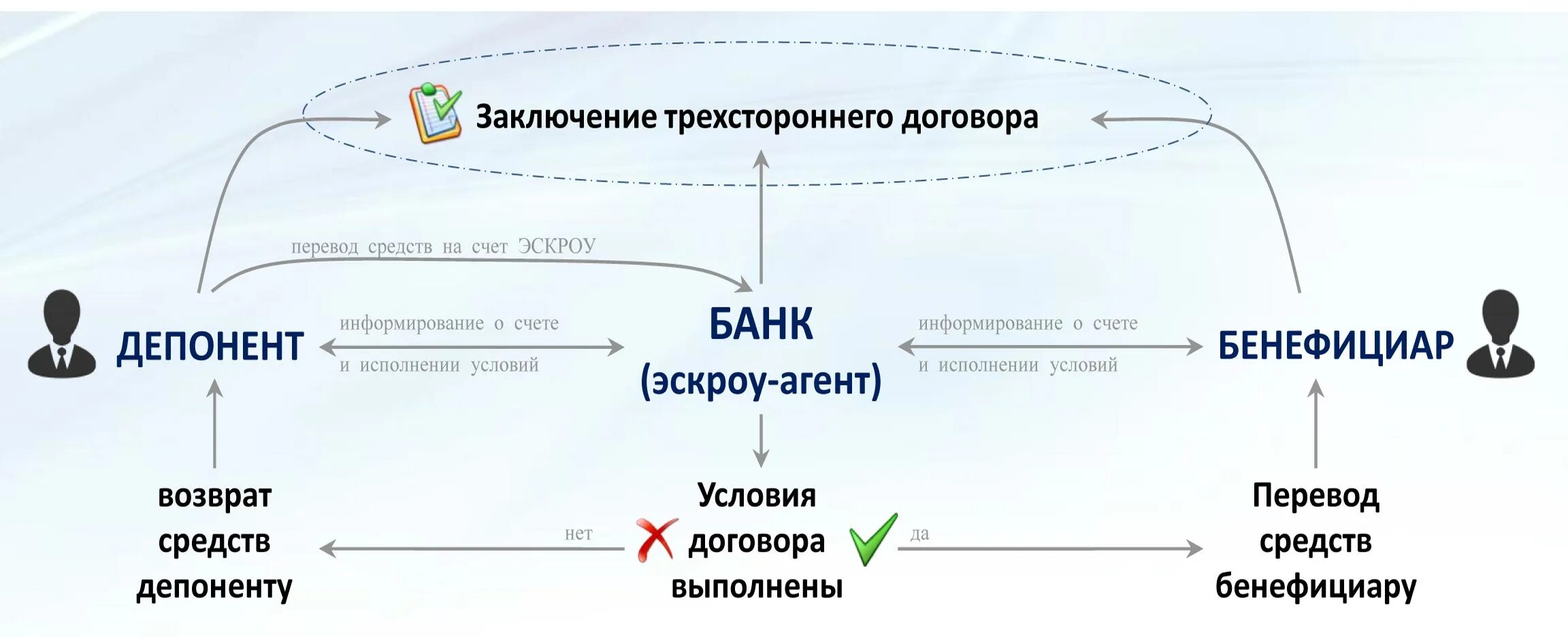 Заключение трехстороннего договора

перевод средств на счет ЭСКРОУ

ДЕПОНЕНТ

информирование о счете
и исполнении условий

БАНК
(эскроу-агент)

информирование о счете
и исполнении условий

БЕНЕФИЦИАР

возврат средств депоненту

нет

Условия договора выполнены

да

Перевод средств бенефициару